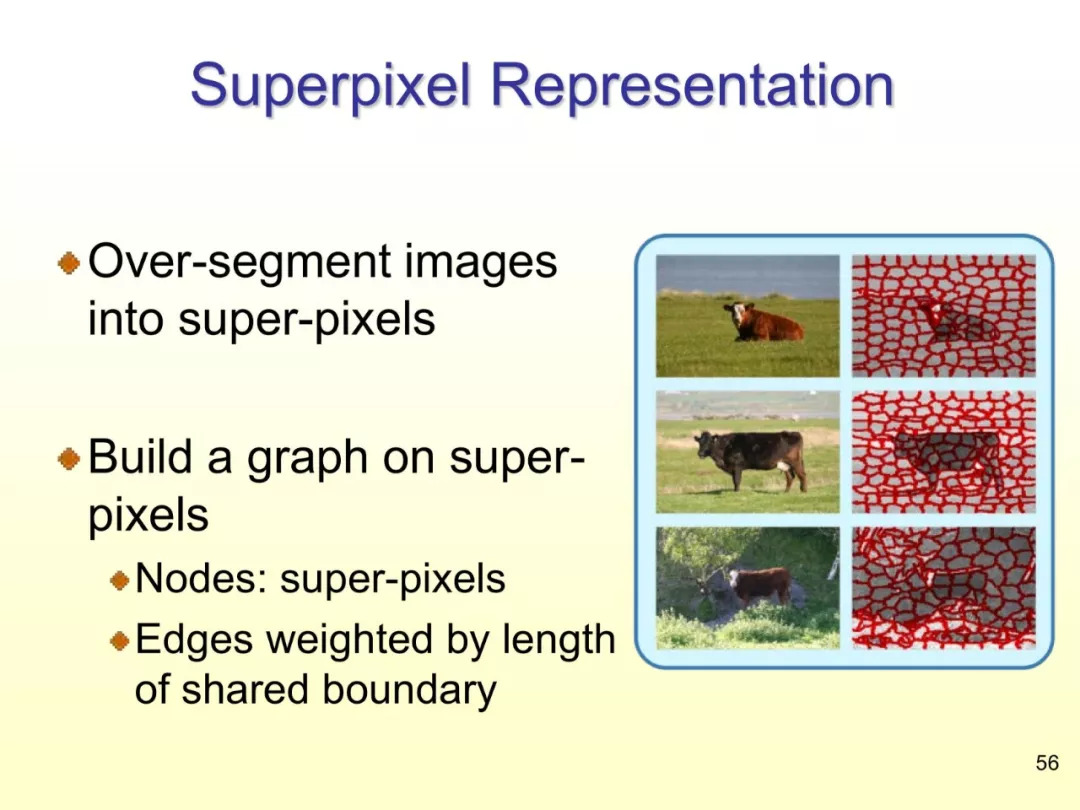 Superpixel Representation

Over-segment images into super-pixels

Build a graph on super-pixels

Nodes: super-pixels

Edges weighted by length of shared boundary

56